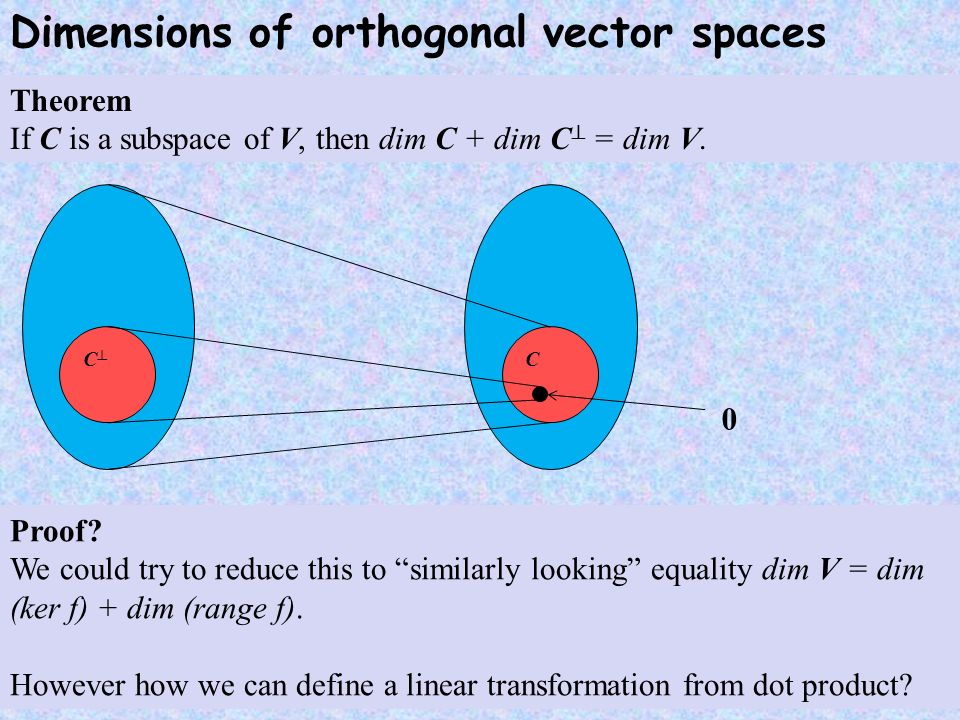 Dimensions of orthogonal vector spaces

Theorem
If $C$ is a subspace of $V$, then $dim\ C + dim\ C^{\perp} = dim\ V$.

$C^{\perp}$

$C$

0

Proof?
We could try to reduce this to “similarly looking” equality $dim\ V = dim\ (ker\ f) + dim\ (range\ f)$.

However how we can define a linear transformation from dot product?